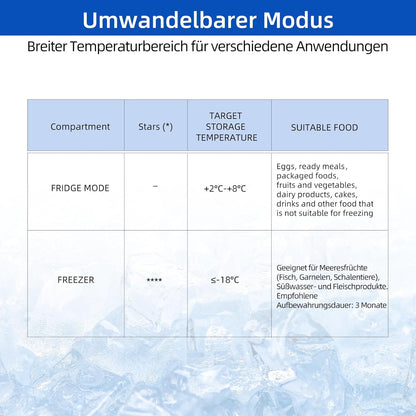 Umwandelbarer Modus

Breiter Temperaturbereich für verschiedene Anwendungen

| Compartment | Stars (*) | TARGET STORAGE TEMPERATURE | SUITABLE FOOD |
|---|---|---|---|
| FRIDGE MODE | – | +2°C-+8°C | Eggs, ready meals, packaged foods, fruits and vegetables, dairy products, cakes, drinks and other food that is not suitable for freezing |
| FREEZER | **** | ≤-18°C | Geeignet für Meeresfrüchte (Fisch, Garnelen, Schalentiere), Süßwasser- und Fleischprodukte. Empfohlene Aufbewahrungsdauer: 3 Monate |